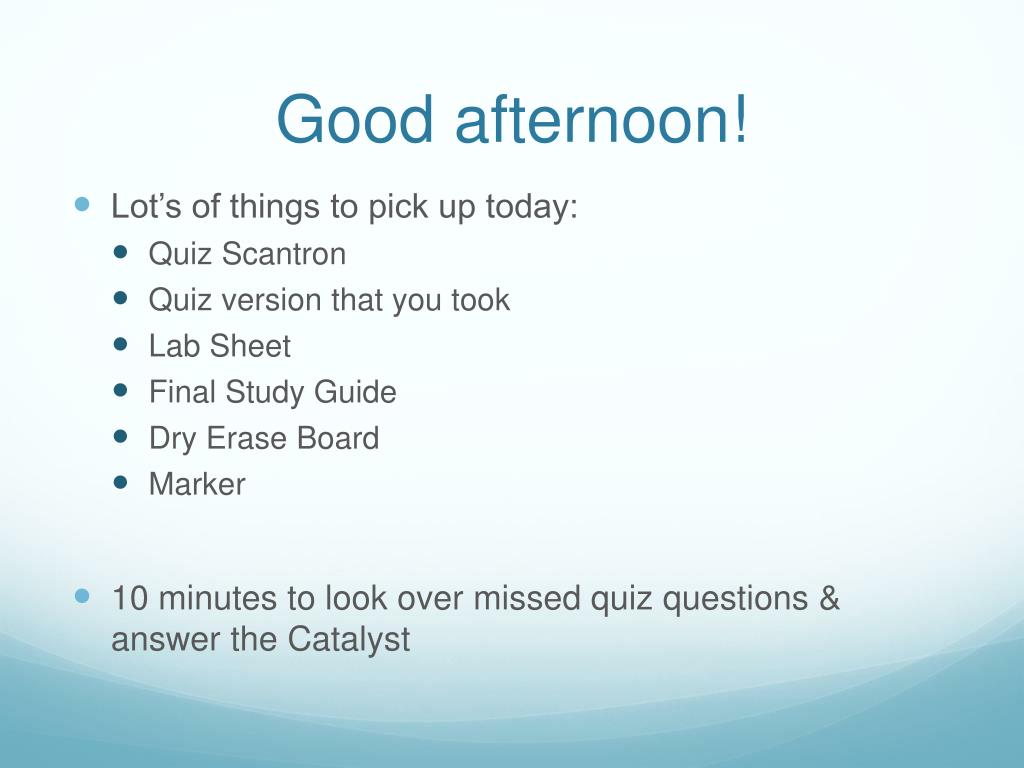 Good afternoon!

- Lot’s of things to pick up today:
  - Quiz Scantron
  - Quiz version that you took
  - Lab Sheet
  - Final Study Guide
  - Dry Erase Board
  - Marker

- 10 minutes to look over missed quiz questions & answer the Catalyst